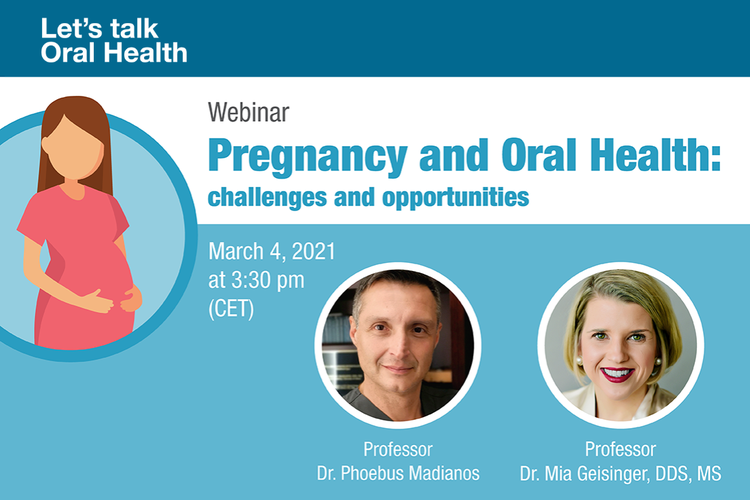 Let's talk
Oral Health

Webinar

Pregnancy and Oral Health: challenges and opportunities

March 4, 2021 at 3:30 pm (CET)

Professor
Dr. Phoebus Madianos

Professor
Dr. Mia Geisinger, DDS, MS